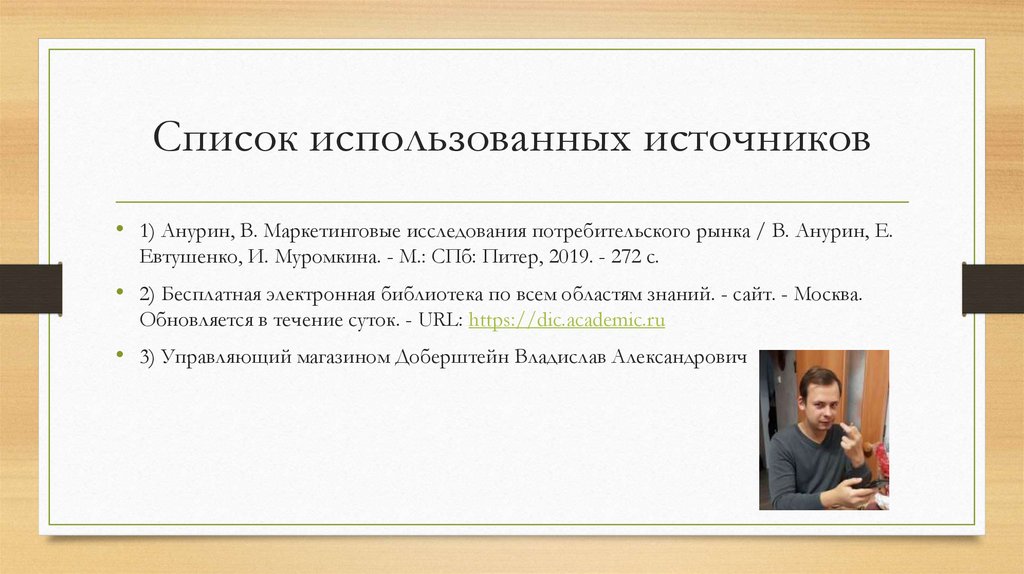 Список использованных источников

• 1) Анурин, В. Маркетинговые исследования потребительского рынка / В. Анурин, Е. Евтушенко, И. Муромкина. - М.: СПб: Питер, 2019. - 272 с.

• 2) Бесплатная электронная библиотека по всем областям знаний. - сайт. - Москва. Обновляется в течение суток. - URL: https://dic.academic.ru

• 3) Управляющий магазином Доберштейн Владислав Александрович